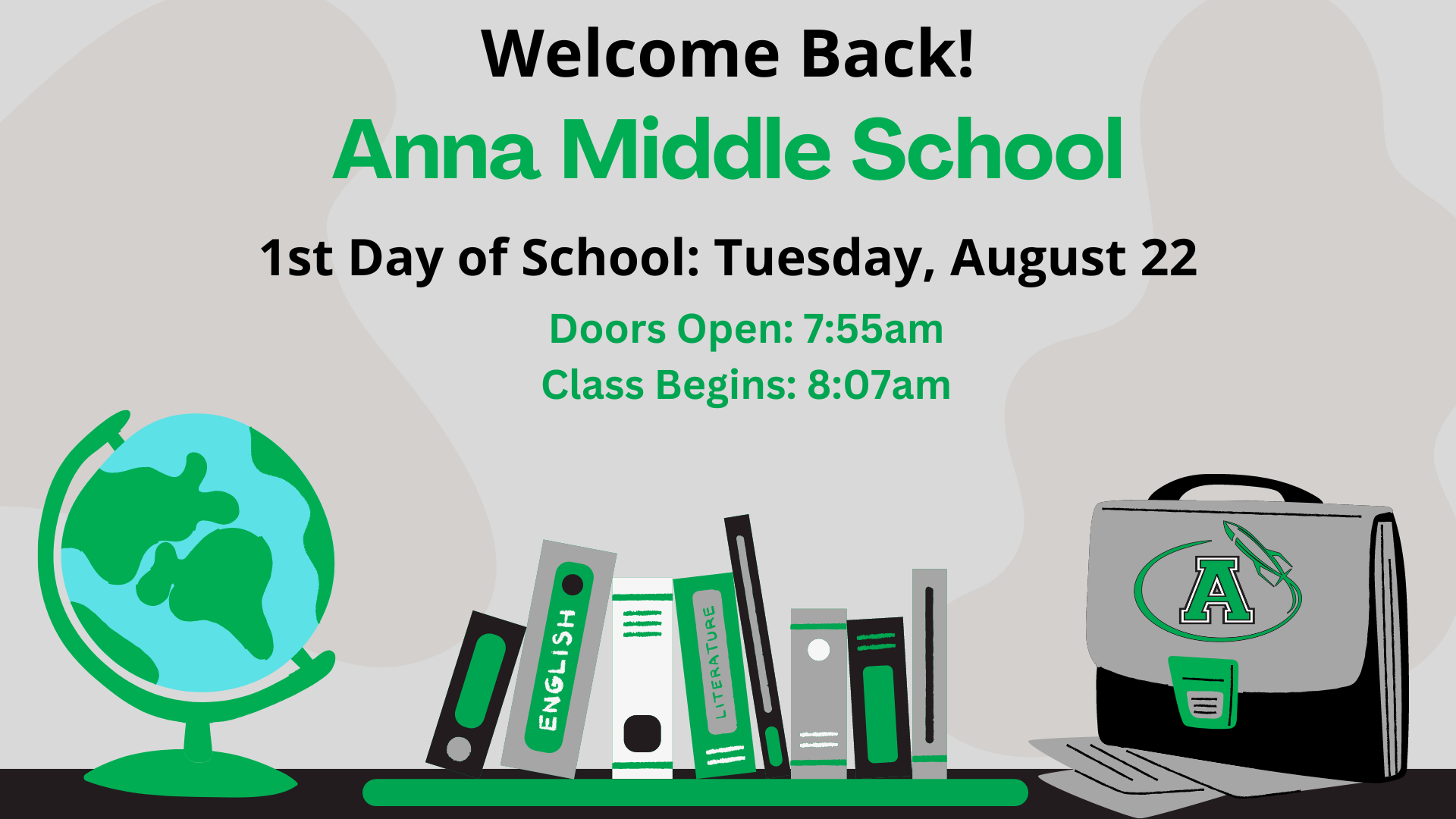 Welcome Back!

Anna Middle School

1st Day of School: Tuesday, August 22

Doors Open: 7:55am
Class Begins: 8:07am

ENGLISH

LITERATURE

A